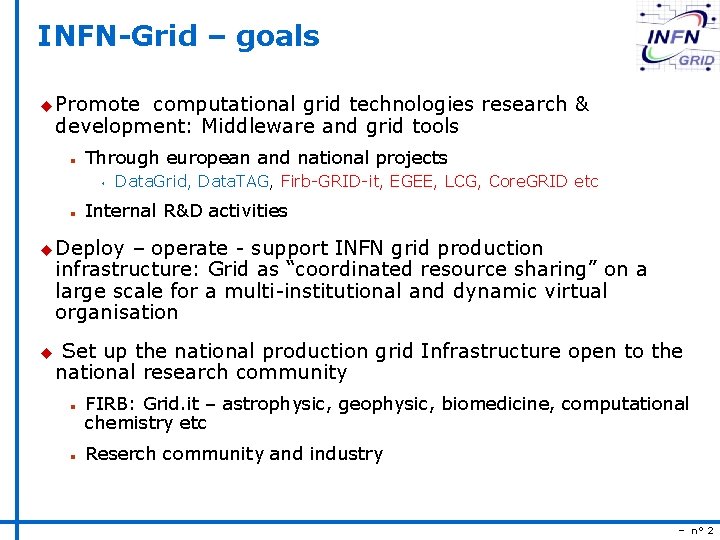 INFN-Grid – goals

INFN GRID

Promote computational grid technologies research & development: Middleware and grid tools

Through european and national projects

DataGrid, DataTAG, Firb-GRID-it, EGEE, LCG, CoreGRID etc

Internal R&D activities

Deploy – operate - support INFN grid production infrastructure: Grid as “coordinated resource sharing” on a large scale for a multi-institutional and dynamic virtual organisation

Set up the national production grid Infrastructure open to the national research community

FIRB: Grid.it – astrophysic, geophysic, biomedicine, computational chemistry etc

Reserch community and industry

– n° 2